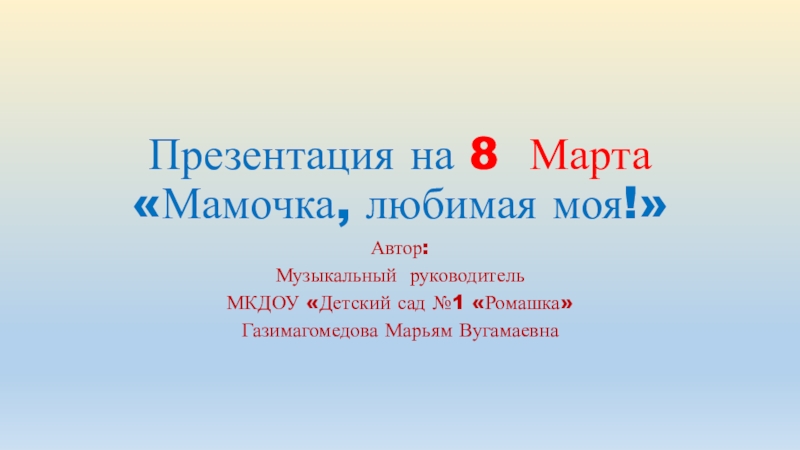 Презентация на 8 Марта
«Мамочка, любимая моя!»

Автор:
Музыкальный руководитель
МКДОУ «Детский сад №1 «Ромашка»
Газимагомедова Марьям Вугамаевна